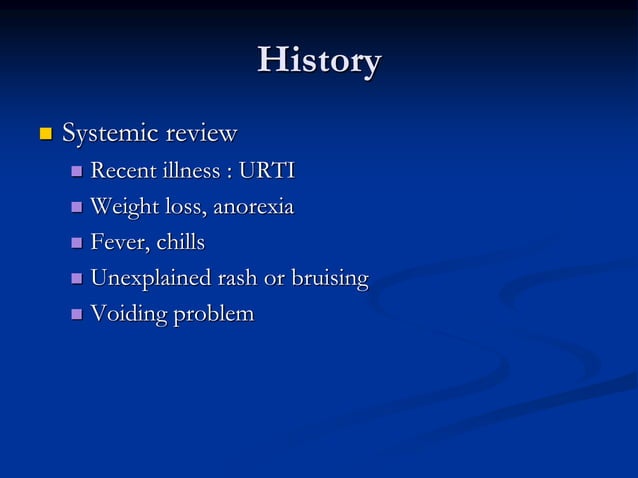 History

Systemic review
Recent illness : URTI
Weight loss, anorexia
Fever, chills
Unexplained rash or bruising
Voiding problem